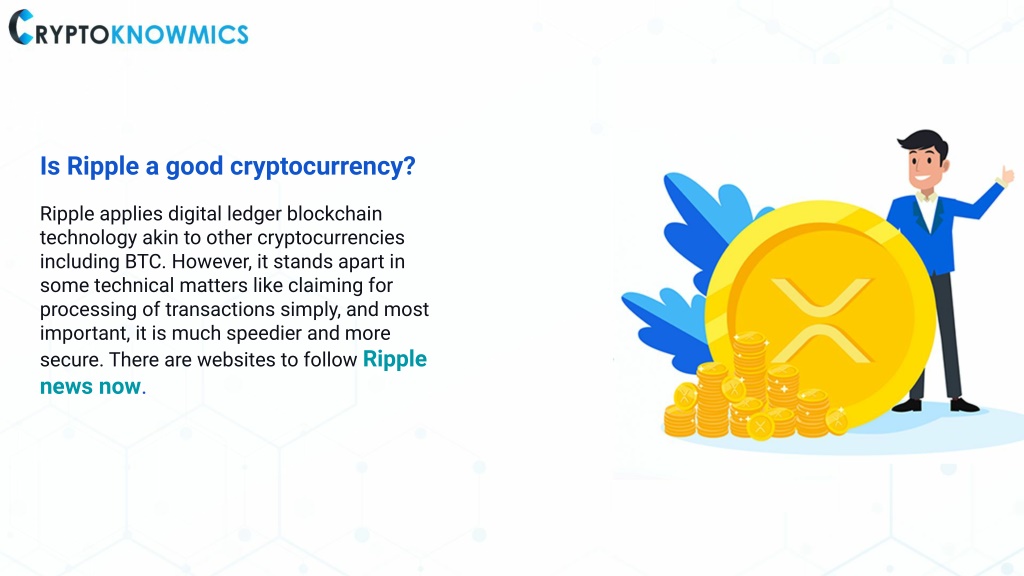 CRYPTOKNOWMICS

Is Ripple a good cryptocurrency?

Ripple applies digital ledger blockchain technology akin to other cryptocurrencies including BTC. However, it stands apart in some technical matters like claiming for processing of transactions simply, and most important, it is much speedier and more secure. There are websites to follow Ripple news now.